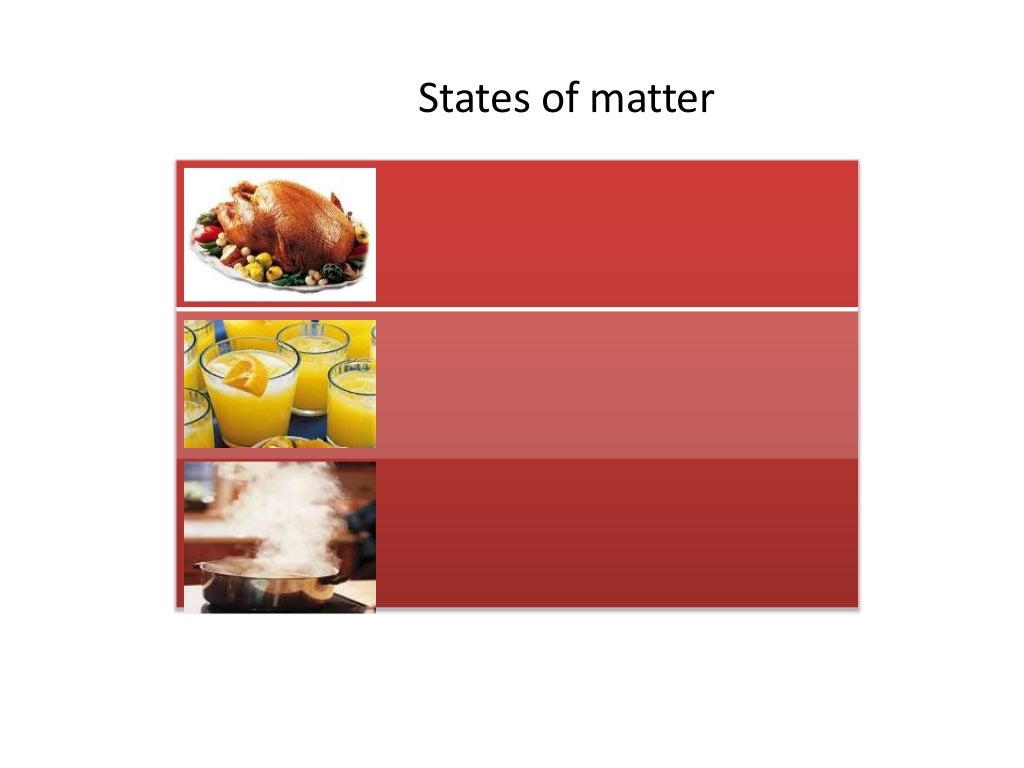 States of matter